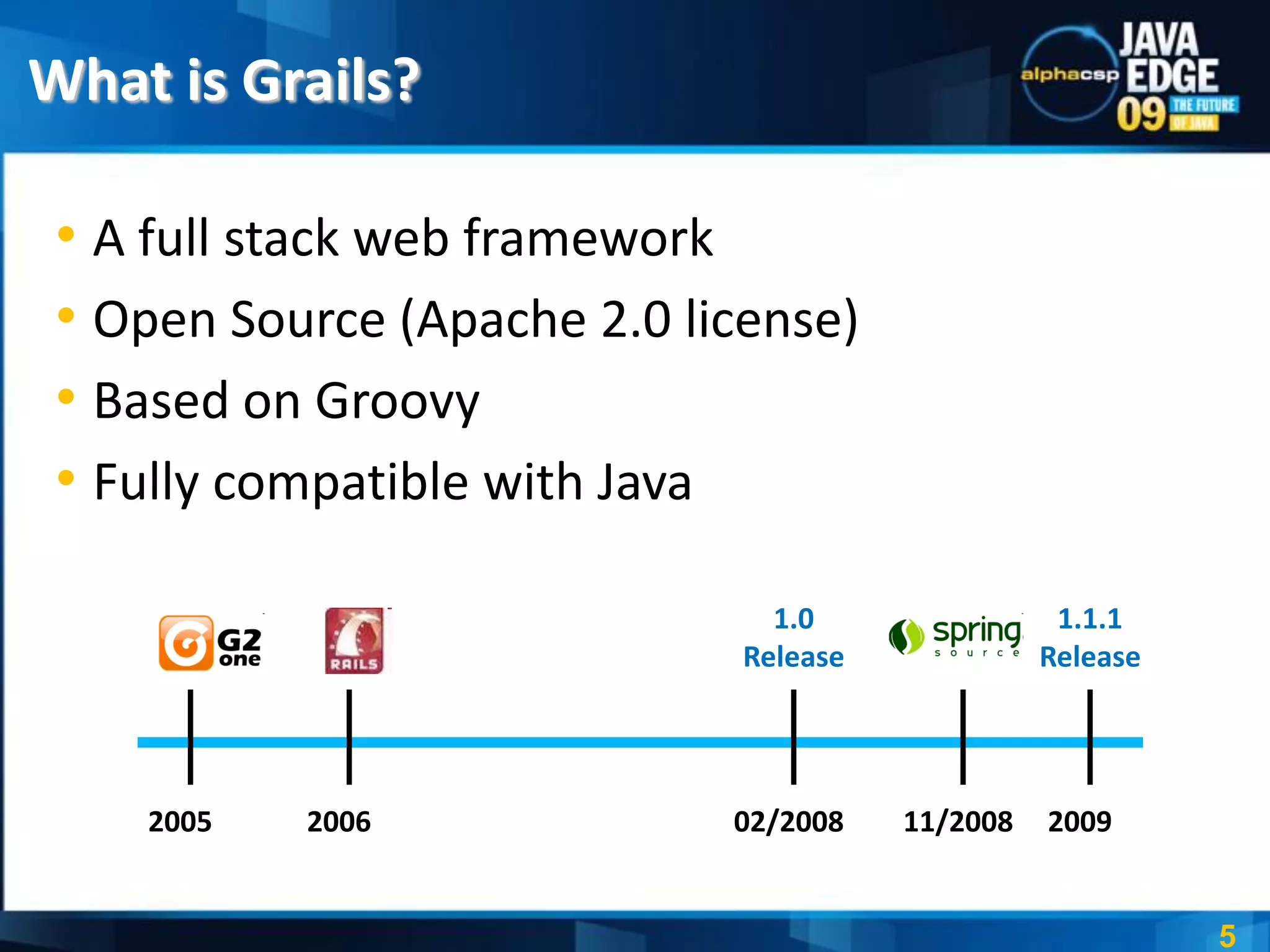 What is Grails?

alphacsp JAVA EDGE 09 THE FUTURE OF JAVA

• A full stack web framework
• Open Source (Apache 2.0 license)
• Based on Groovy
• Fully compatible with Java

G2 one

RAILS

1.0 Release

spring source

1.1.1 Release

2005

2006

02/2008

11/2008

2009

5